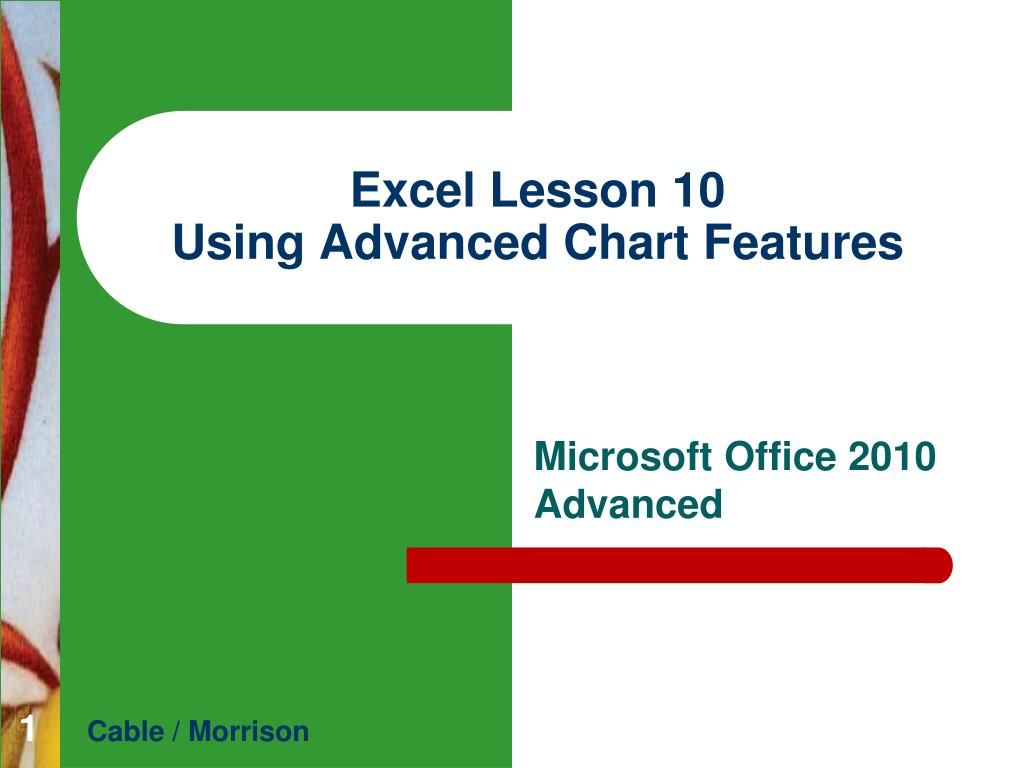 Excel Lesson 10
Using Advanced Chart Features

Microsoft Office 2010
Advanced

1

Cable / Morrison